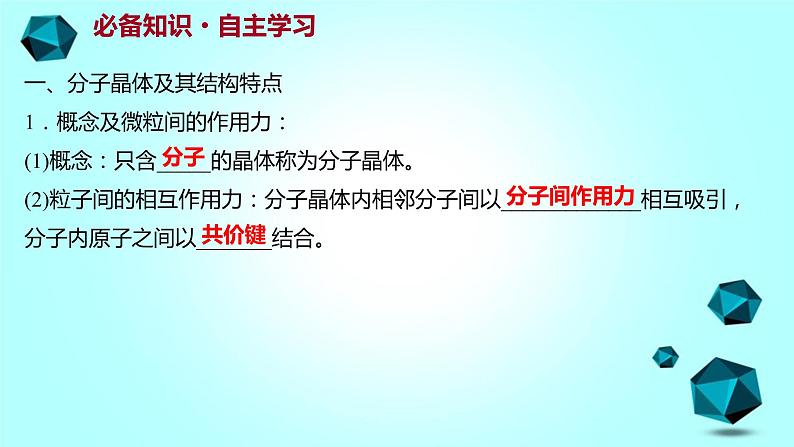 必备知识·自主学习

一、分子晶体及其结构特点

1．概念及微粒间的作用力：

(1)概念：只含分子的晶体称为分子晶体。

(2)粒子间的相互作用力：分子晶体内相邻分子间以分子间作用力相互吸引，分子内原子之间以共价键结合。